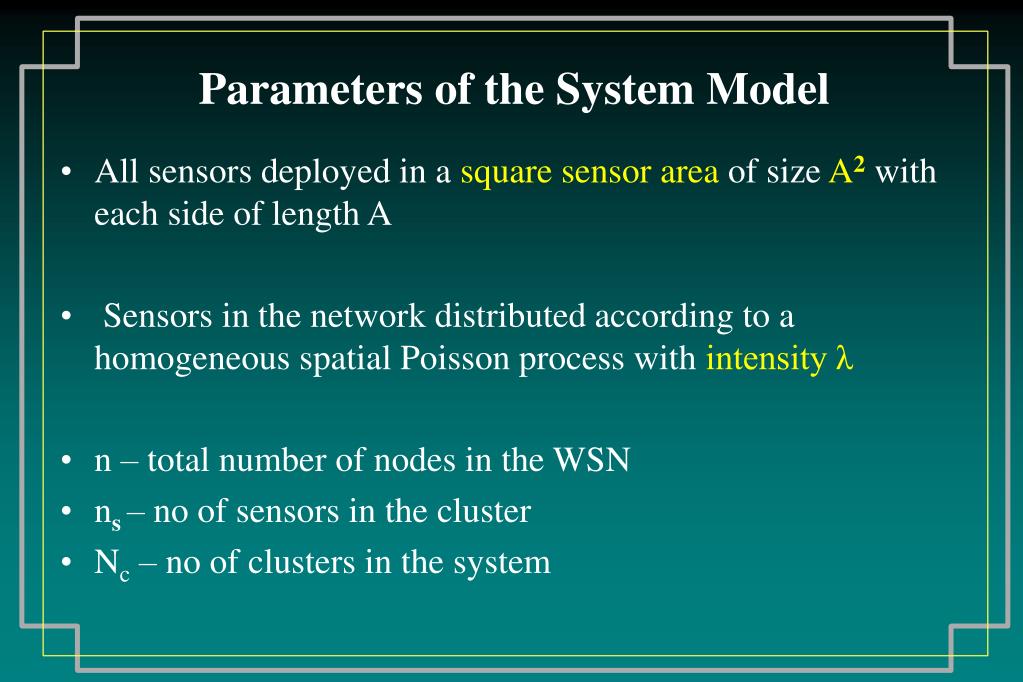 Parameters of the System Model

• All sensors deployed in a square sensor area of size $A^2$ with each side of length A

• Sensors in the network distributed according to a homogeneous spatial Poisson process with intensity $\lambda$

• n – total number of nodes in the WSN
• $n_s$ – no of sensors in the cluster
• $N_c$ – no of clusters in the system